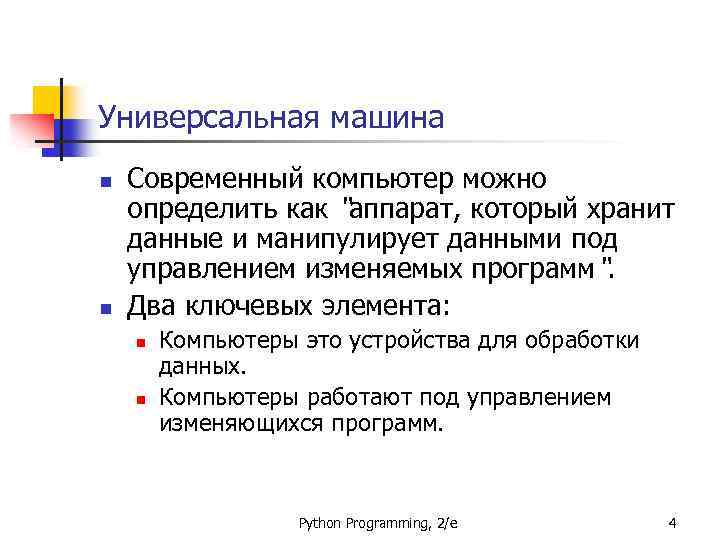 Универсальная машина

- Современный компьютер можно определить как "аппарат, который хранит данные и манипулирует данными под управлением изменяемых программ ".
- Два ключевых элемента:
  - Компьютеры это устройства для обработки данных.
  - Компьютеры работают под управлением изменяющихся программ.

Python Programming, 2/e

4